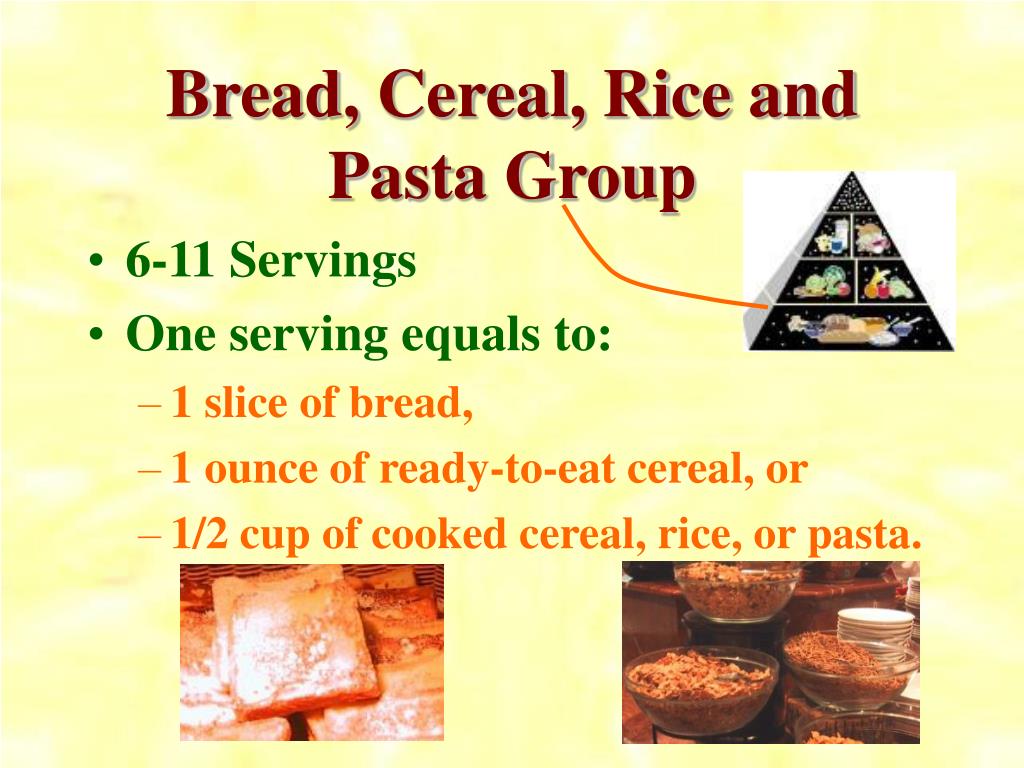 Bread, Cereal, Rice and Pasta Group

• 6-11 Servings
• One serving equals to:
– 1 slice of bread,
– 1 ounce of ready-to-eat cereal, or
– 1/2 cup of cooked cereal, rice, or pasta.